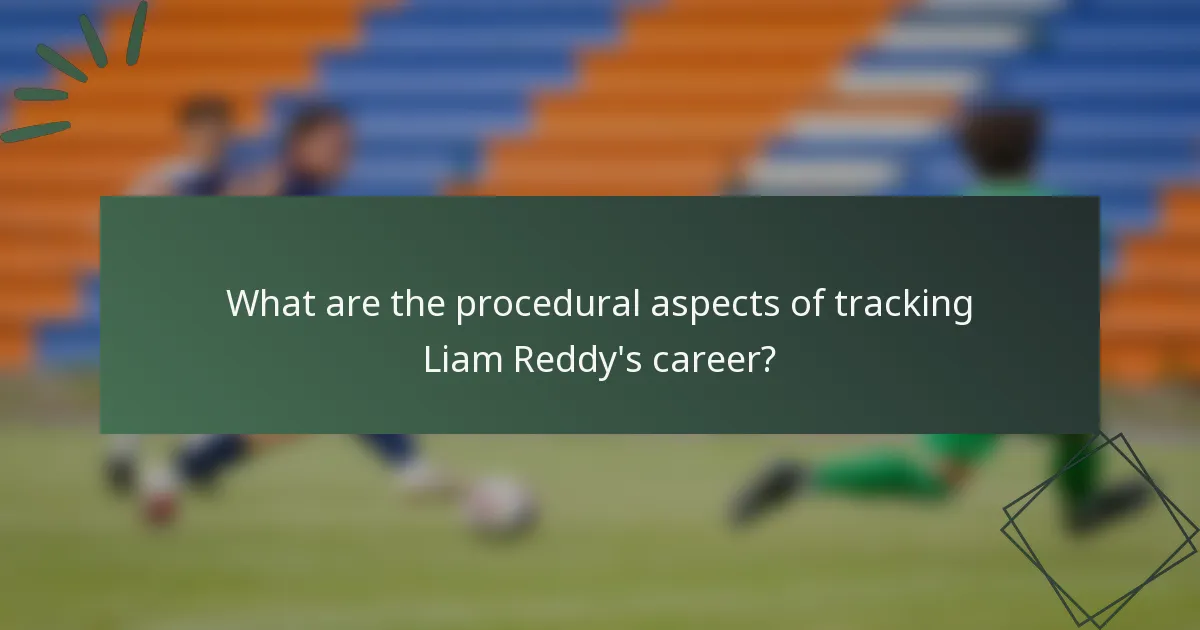 What are the procedural aspects of tracking Liam Reddy's career?